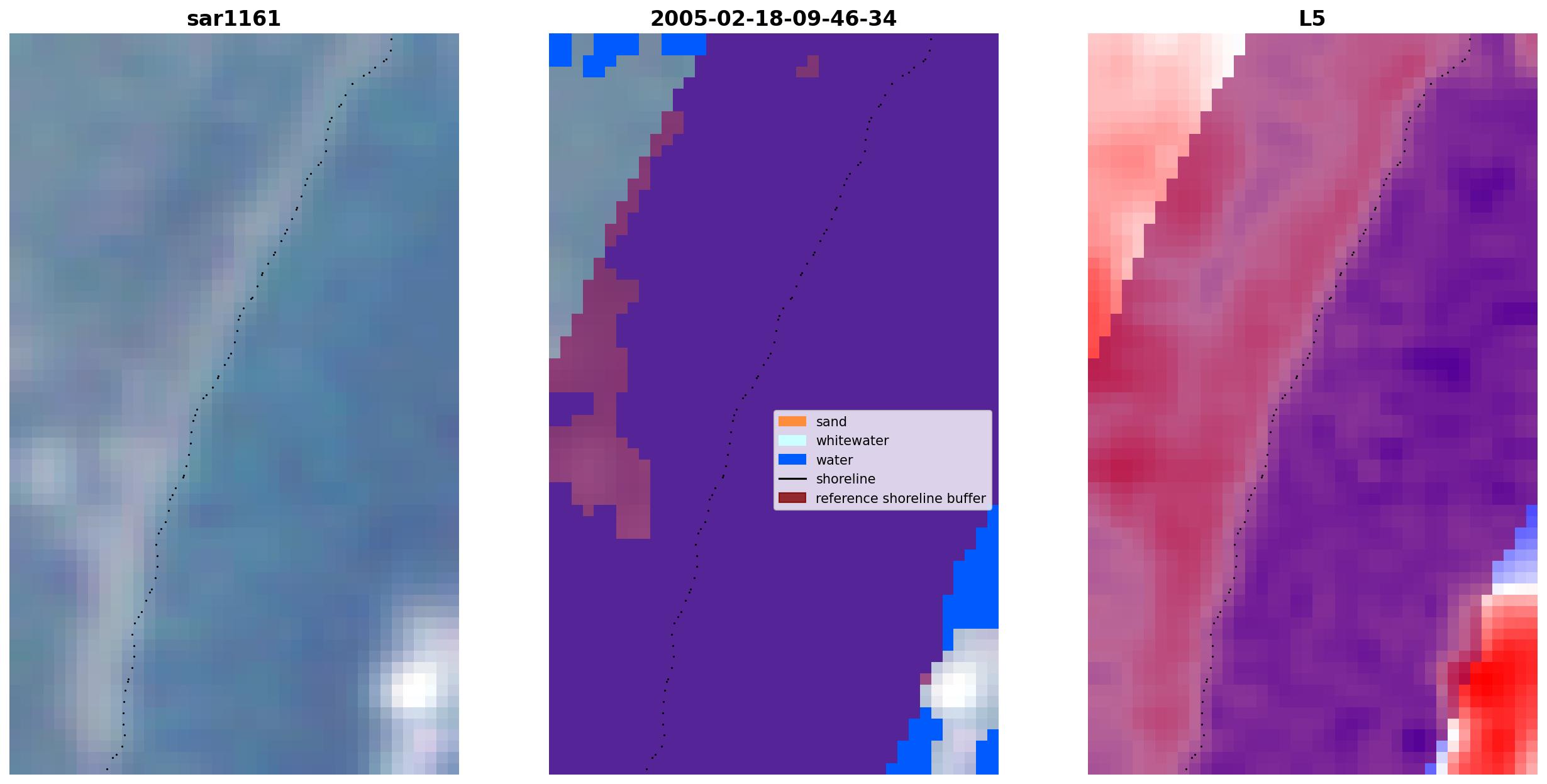 sar1161

2005-02-18-09-46-34

sand
whitewater
water
shoreline
reference shoreline buffer

L5